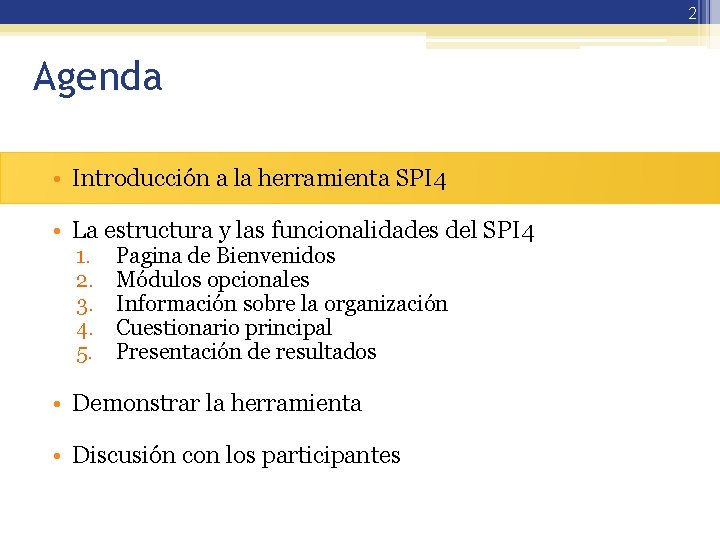 2

Agenda

• Introducción a la herramienta SPI4

• La estructura y las funcionalidades del SPI4
1. Pagina de Bienvenidos
2. Módulos opcionales
3. Información sobre la organización
4. Cuestionario principal
5. Presentación de resultados

• Demonstrar la herramienta

• Discusión con los participantes